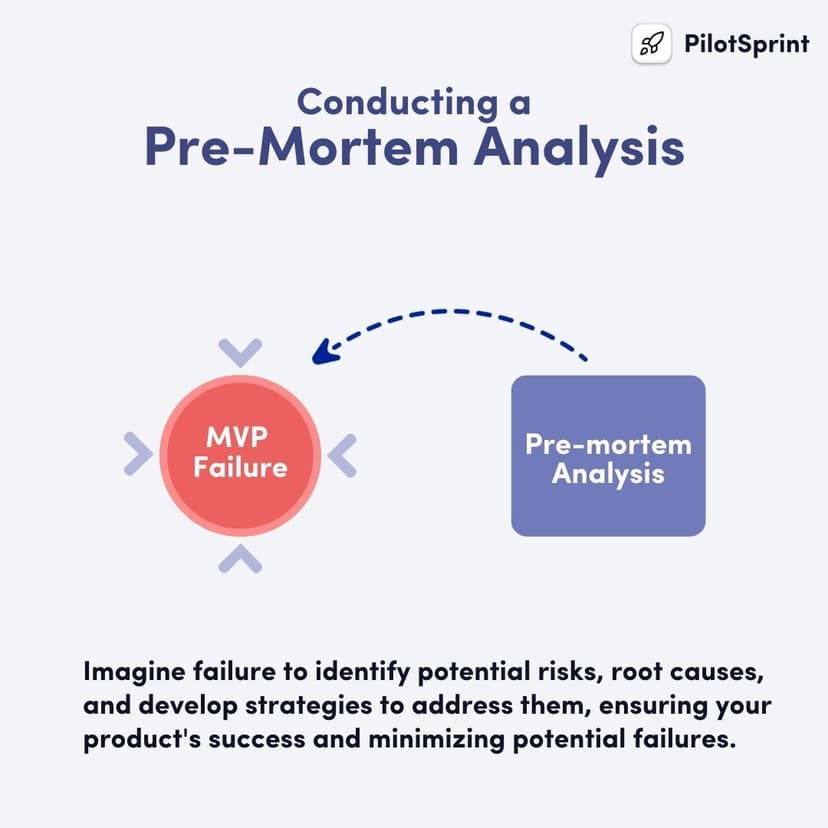 PilotSprint

Conducting a
Pre-Mortem Analysis

MVP Failure

Pre-mortem Analysis

Imagine failure to identify potential risks, root causes, and develop strategies to address them, ensuring your product's success and minimizing potential failures.